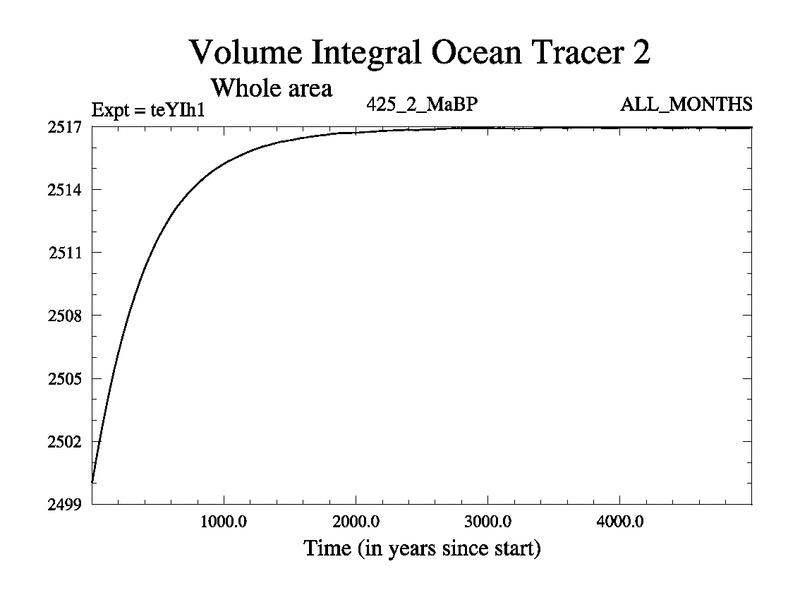 Volume Integral Ocean Tracer 2

Whole area

Expt = teYIh1

425_2_MaBP

ALL_MONTHS

2517
2514
2511
2508
2505
2502
2499

1000.0
2000.0
3000.0
4000.0

Time (in years since start)